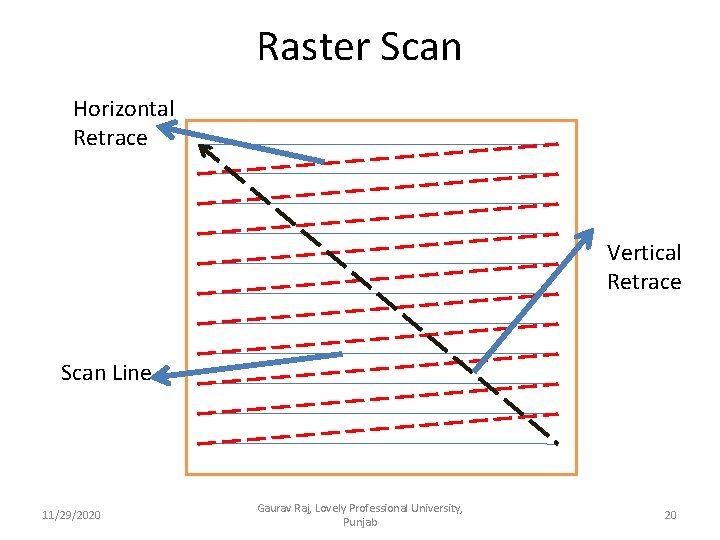 Raster Scan

Horizontal Retrace

Vertical Retrace

Scan Line

11/29/2020

Gaurav Raj, Lovely Professional University, Punjab

20